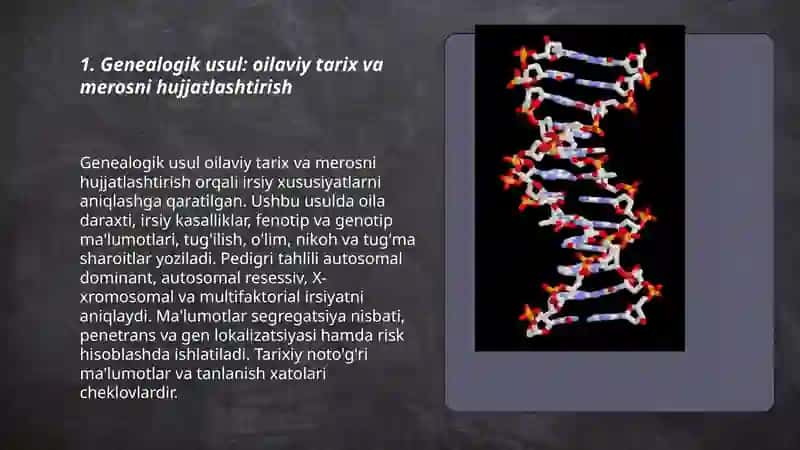 1. Genealogik usul: oilaviy tarix va merosni hujjatlashtirish

Genealogik usul oilaviy tarix va merosni hujjatlashtirish orqali irsiy xususiyatlarni aniqlashga qaratilgan. Ushbu usulda oila daraxti, irsiy kasalliklar, fenotip va genotip ma'lumotlari, tug'ilish, o'lim, nikoh va tug'ma sharoitlar yoziladi. Pedigri tahlili autosomal dominant, autosomal resessiv, X-xromosomal va multifaktorial irsiyatni aniqlaydi. Ma'lumotlar segregatsiya nisbati, penetrans va gen lokalizatsiyasi hamda risk hisoblashda ishlatiladi. Tarixiy noto'g'ri ma'lumotlar va tanlanish xatolari cheklovlardir.